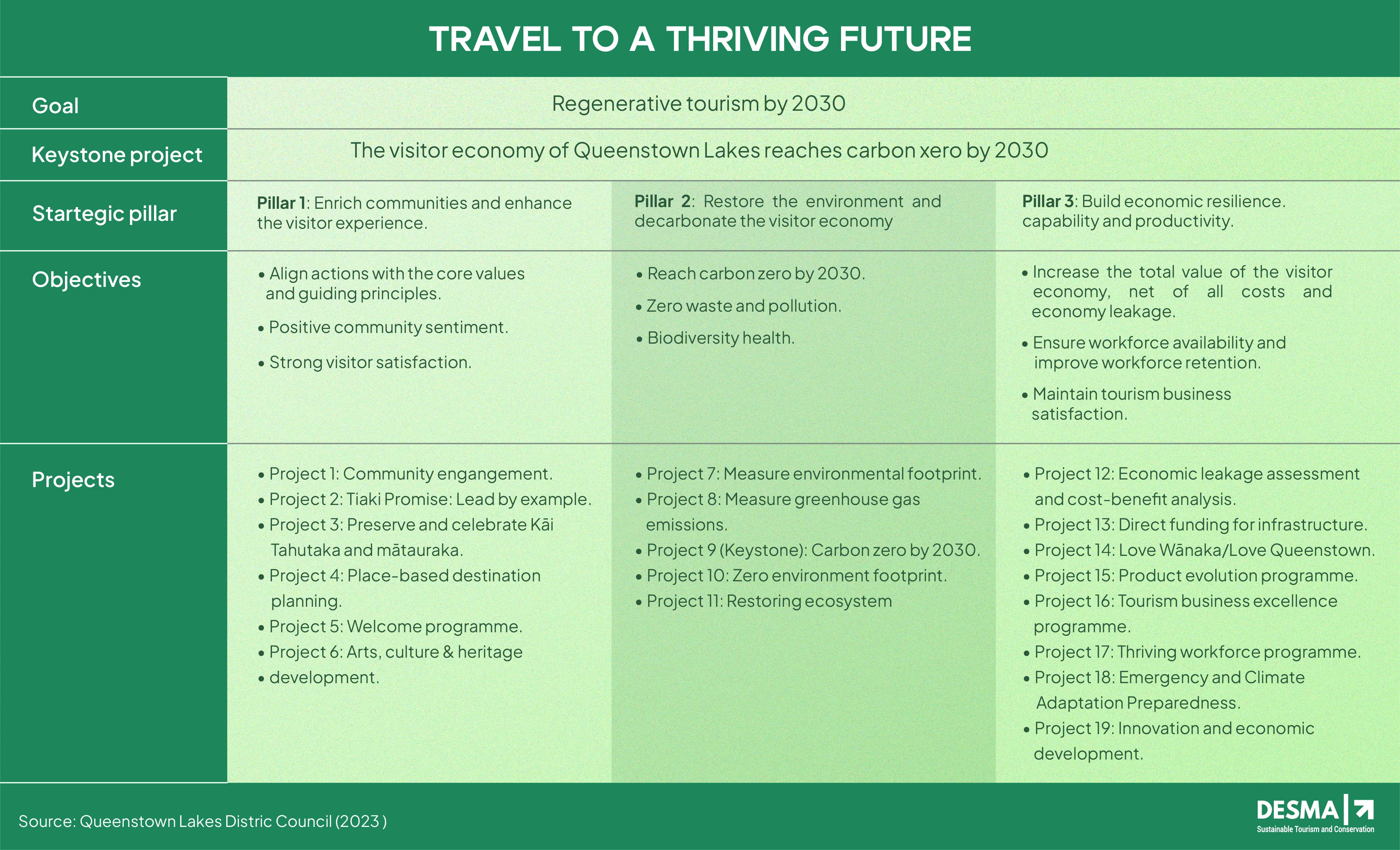 TRAVEL TO A THRIVING FUTURE

| Goal | Regenerative tourism by 2030 | | |
|---|---|---|---|
| Keystone project | The visitor economy of Queenstown Lakes reaches carbon xero by 2030 | | |
| Startegic pillar | **Pillar 1**: Enrich communities and enhance the visitor experience. | **Pillar 2**: Restore the environment and decarbonate the visitor economy | **Pillar 3**: Build economic resilience. capability and productivity. |
| Objectives | • Align actions with the core values and guiding principles. • Positive community sentiment. • Strong visitor satisfaction. | • Reach carbon zero by 2030. • Zero waste and pollution. • Biodiversity health. | • Increase the total value of the visitor economy, net of all costs and economy leakage. • Ensure workforce availability and improve workforce retention. • Maintain tourism business satisfaction. |
| Projects | • Project 1: Community engangement. • Project 2: Tiaki Promise: Lead by example. • Project 3: Preserve and celebrate Kāi Tahutaka and mātauraka. • Project 4: Place-based destination planning. • Project 5: Welcome programme. • Project 6: Arts, culture & heritage • development. | • Project 7: Measure environmental footprint. • Project 8: Measure greenhouse gas emissions. • Project 9 (Keystone): Carbon zero by 2030. • Project 10: Zero environment footprint. • Project 11: Restoring ecosystem | • Project 12: Economic leakage assessment and cost-benefit analysis. • Project 13: Direct funding for infrastructure. • Project 14: Love Wānaka/Love Queenstown. • Project 15: Product evolution programme. • Project 16: Tourism business excellence programme. • Project 17: Thriving workforce programme. • Project 18: Emergency and Climate Adaptation Preparedness. • Project 19: Innovation and economic development. |

Source: Queenstown Lakes Distric Council (2023 )

DESMA
Sustainable Tourism and Conservation